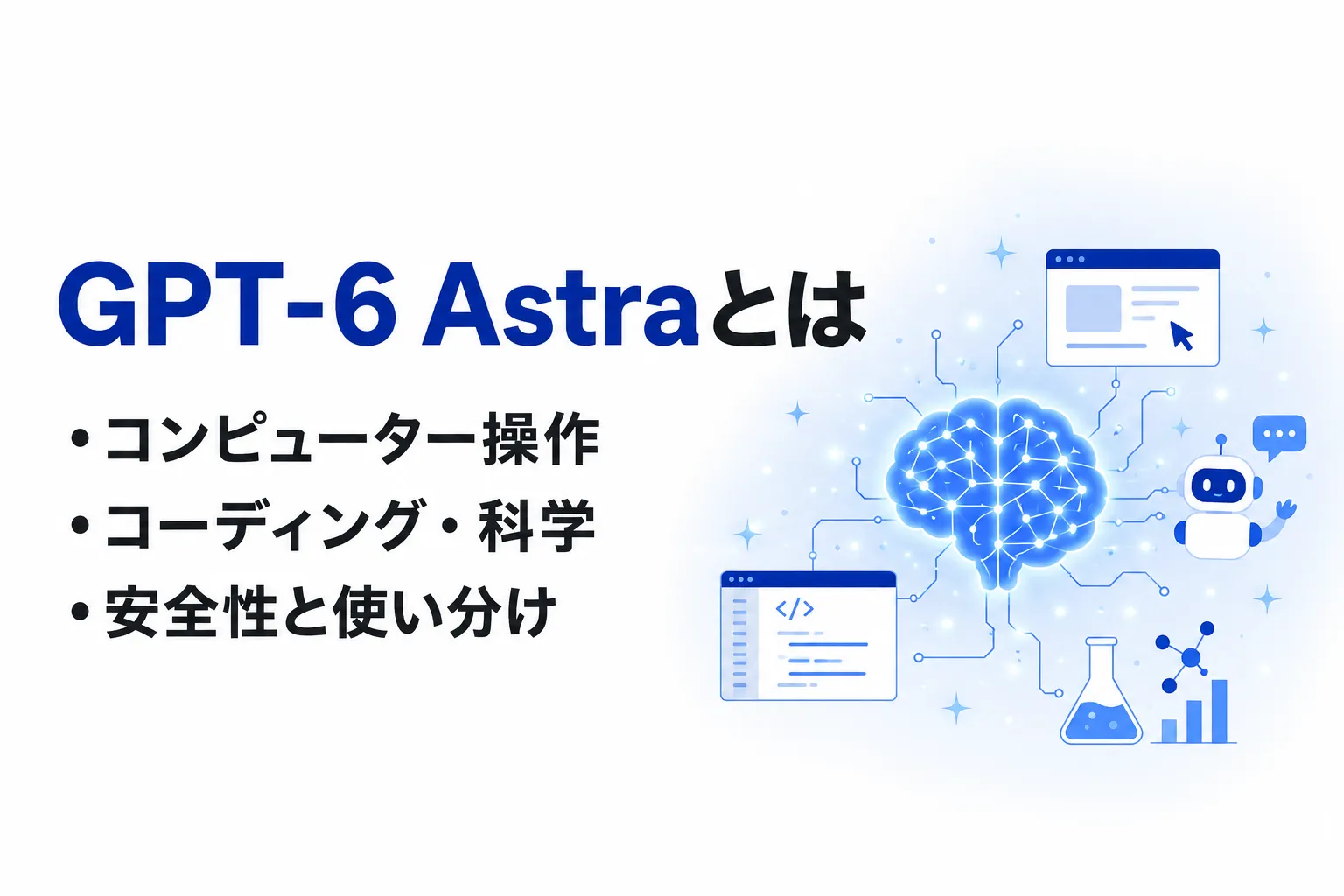 GPT-6 Astraとは

• コンピューター操作
• コーディング・科学
• 安全性と使い分け

</>